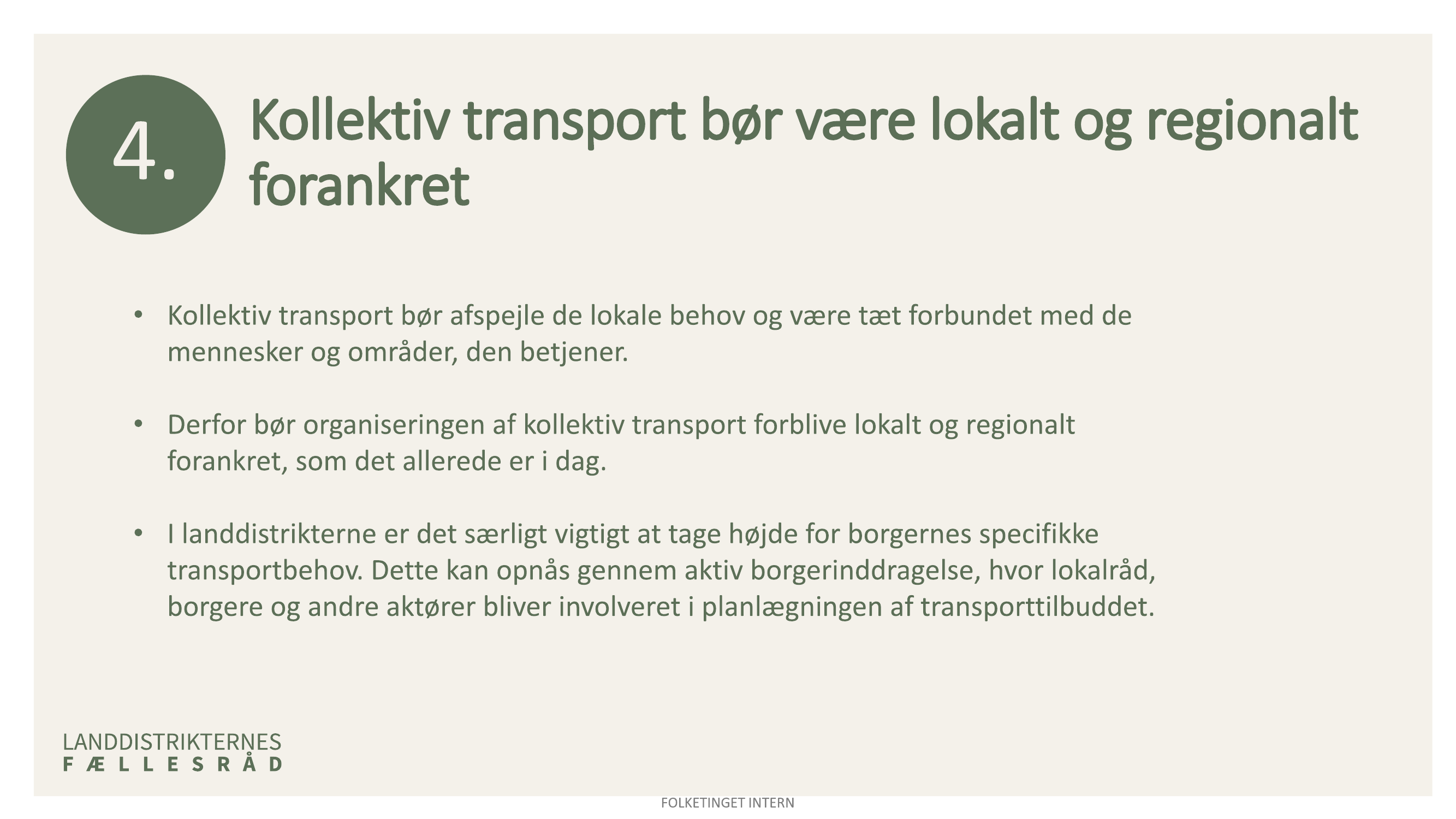 4.

Kollektiv transport bør være lokalt og regionalt forankret

• Kollektiv transport bør afspejle de lokale behov og være tæt forbundet med de mennesker og områder, den betjener.

• Derfor bør organiseringen af kollektiv transport forblive lokalt og regionalt forankret, som det allerede er i dag.

• I landdistrikterne er det særligt vigtigt at tage højde for borgernes specifikke transportbehov. Dette kan opnås gennem aktiv borgerinddragelse, hvor lokalråd, borgere og andre aktører bliver involveret i planlægningen af transporttilbuddet.

LANDDISTRIKTERNES
FÆLLESRÅD

FOLKETINGET INTERN